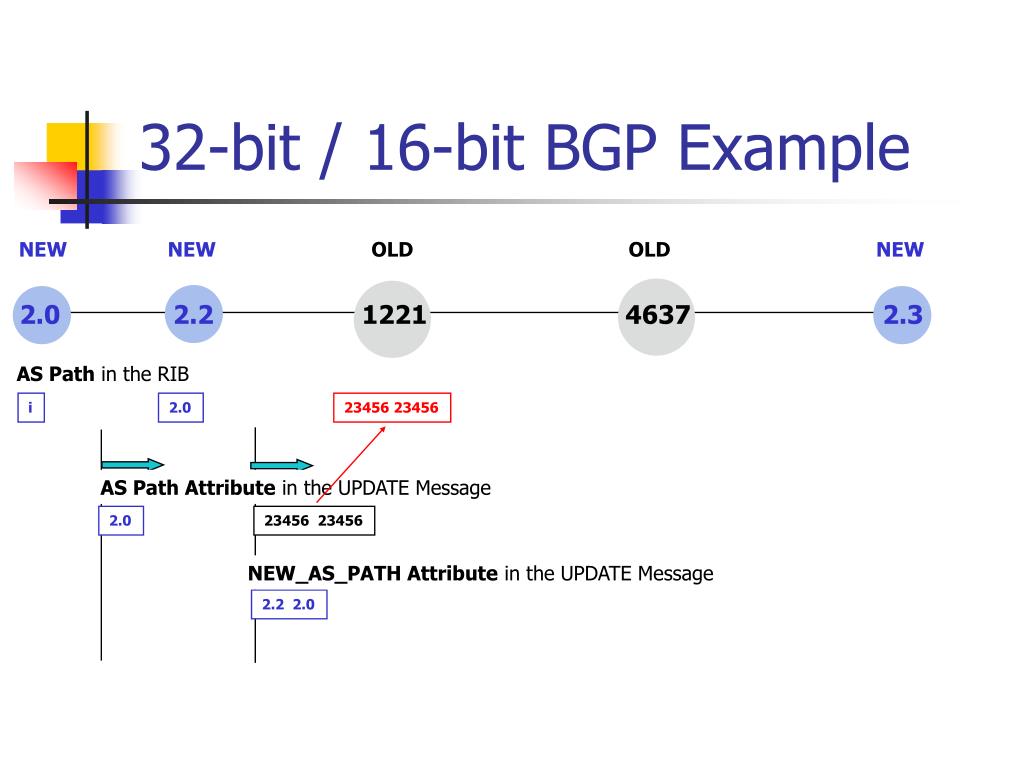 32-bit / 16-bit BGP Example

NEW NEW OLD OLD NEW

2.0 2.2 1221 4637 2.3

AS Path in the RIB

i

2.0

23456 23456

AS Path Attribute in the UPDATE Message

2.0

23456 23456

NEW_AS_PATH Attribute in the UPDATE Message

2.2 2.0